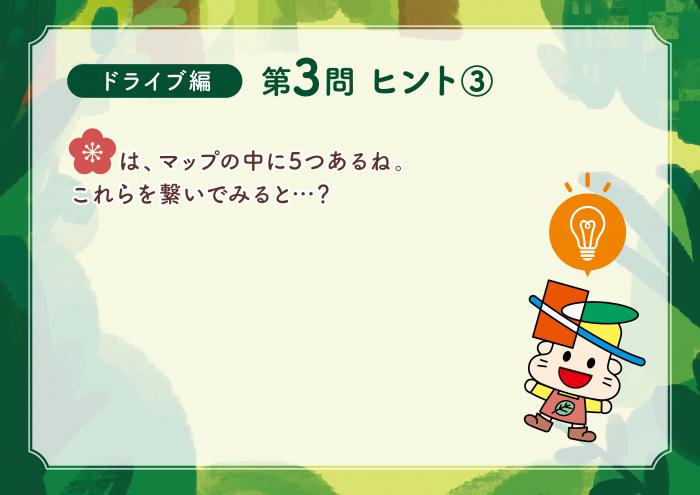 ドライブ編　第3問 ヒント③

は、マップの中に5つあるね。
これらを繋いでみると…？